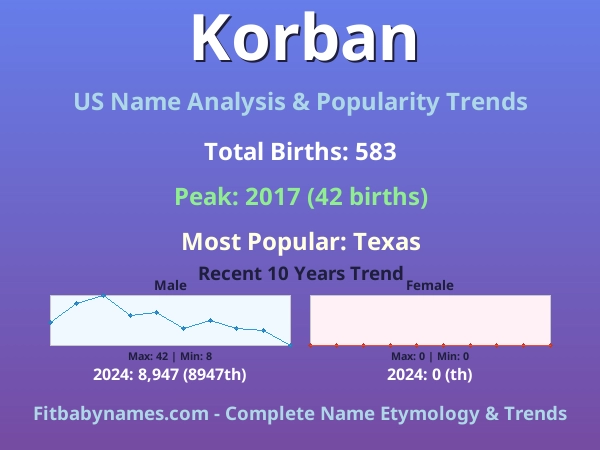 Korban

US Name Analysis & Popularity Trends

Total Births: 583

Peak: 2017 (42 births)

Most Popular: Texas

Recent 10 Years Trend

Male

Max: 42 | Min: 8

2024: 8,947 (8947th)

Female

Max: 0 | Min: 0

2024: 0 (th)

Fitbabynames.com - Complete Name Etymology & Trends